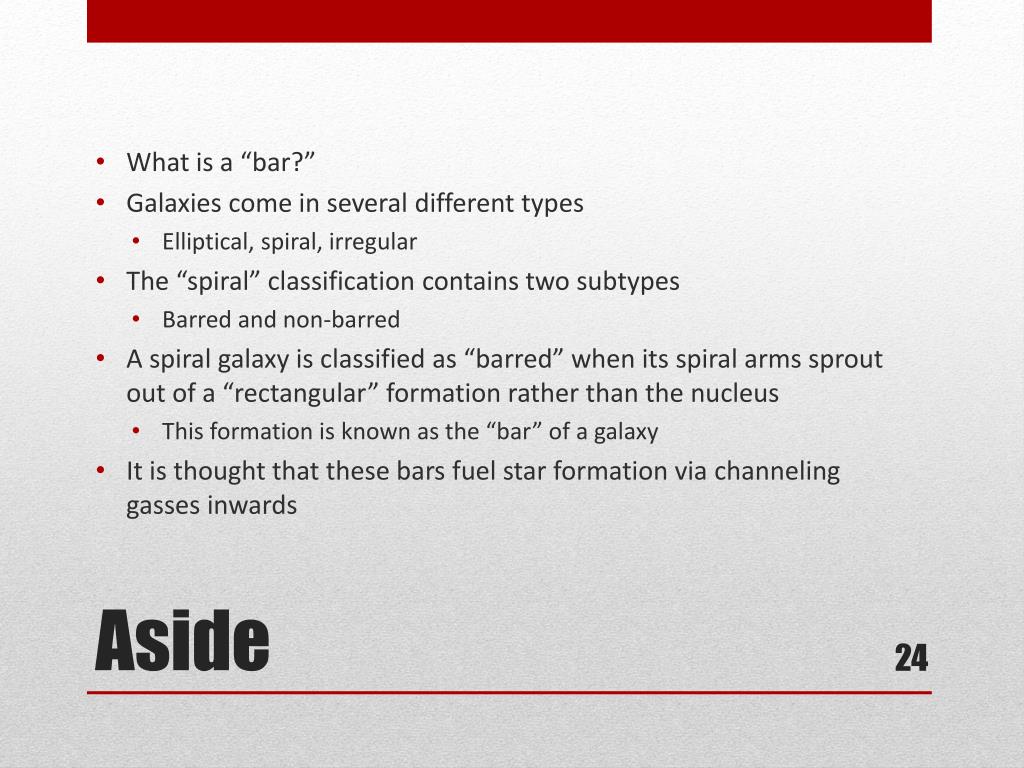 • What is a “bar?”
• Galaxies come in several different types
  • Elliptical, spiral, irregular
• The “spiral” classification contains two subtypes
  • Barred and non-barred
• A spiral galaxy is classified as “barred” when its spiral arms sprout out of a “rectangular” formation rather than the nucleus
  • This formation is known as the “bar” of a galaxy
• It is thought that these bars fuel star formation via channeling gasses inwards

Aside

24